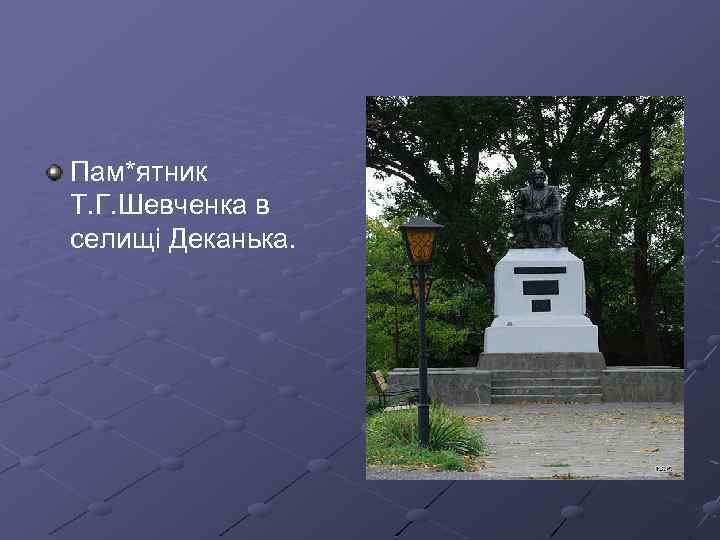 Пам*ятник Т.Г.Шевченка в селищі Деканька.